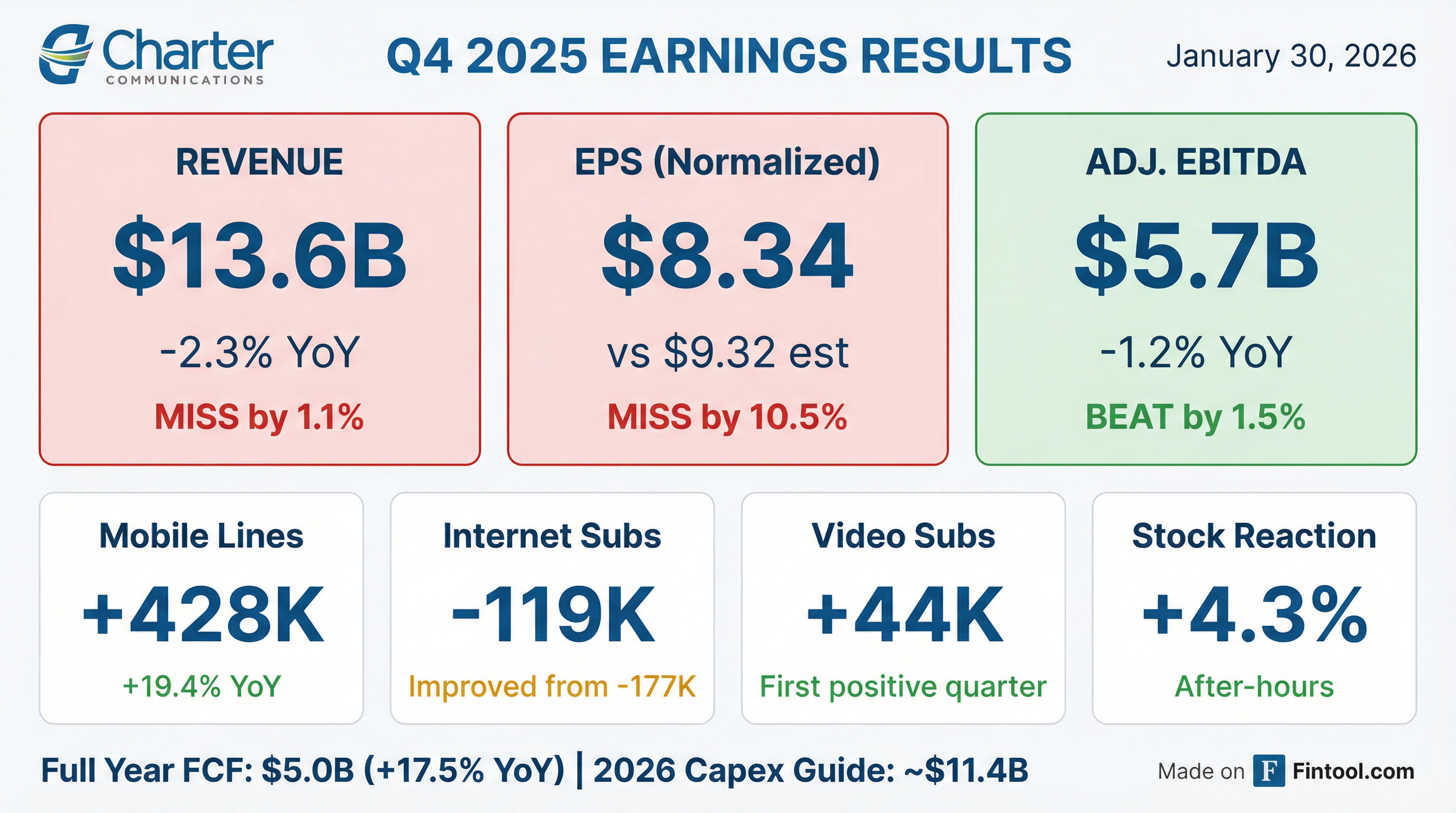 Charter COMMUNICATIONS

Q4 2025 EARNINGS RESULTS

January 30, 2026

REVENUE
\$13.6B
-2.3% YoY
MISS by 1.1%

EPS (Normalized)
\$8.34
vs \$9.32 est
MISS by 10.5%

ADJ. EBITDA
\$5.7B
-1.2% YoY
BEAT by 1.5%

Mobile Lines
+428K
+19.4% YoY

Internet Subs
-119K
Improved from -177K

Video Subs
+44K
First positive quarter

Stock Reaction
+4.3%
After-hours

Full Year FCF: \$5.0B (+17.5% YoY) | 2026 Capex Guide: ~\$11.4B

Made on F Fintool.com